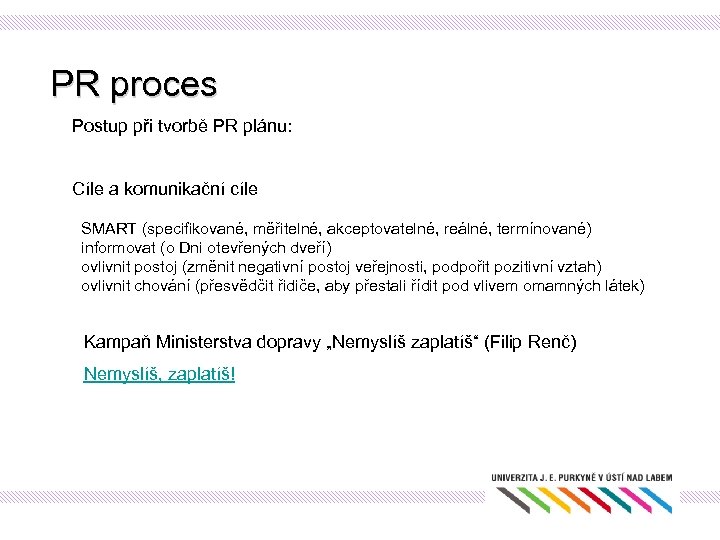 PR proces

Postup při tvorbě PR plánu:

Cíle a komunikační cíle

SMART (specifikované, měřitelné, akceptovatelné, reálné, termínované)
informovat (o Dni otevřených dveří)
ovlivnit postoj (změnit negativní postoj veřejnosti, podpořit pozitivní vztah)
ovlivnit chování (přesvědčit řidiče, aby přestali řídit pod vlivem omamných látek)

Kampaň Ministerstva dopravy „Nemyslíš zaplatíš“ (Filip Renč)

Nemyslíš, zaplatíš!

UNIVERZITA J. E. PURKYNĚ V ÚSTÍ NAD LABEM